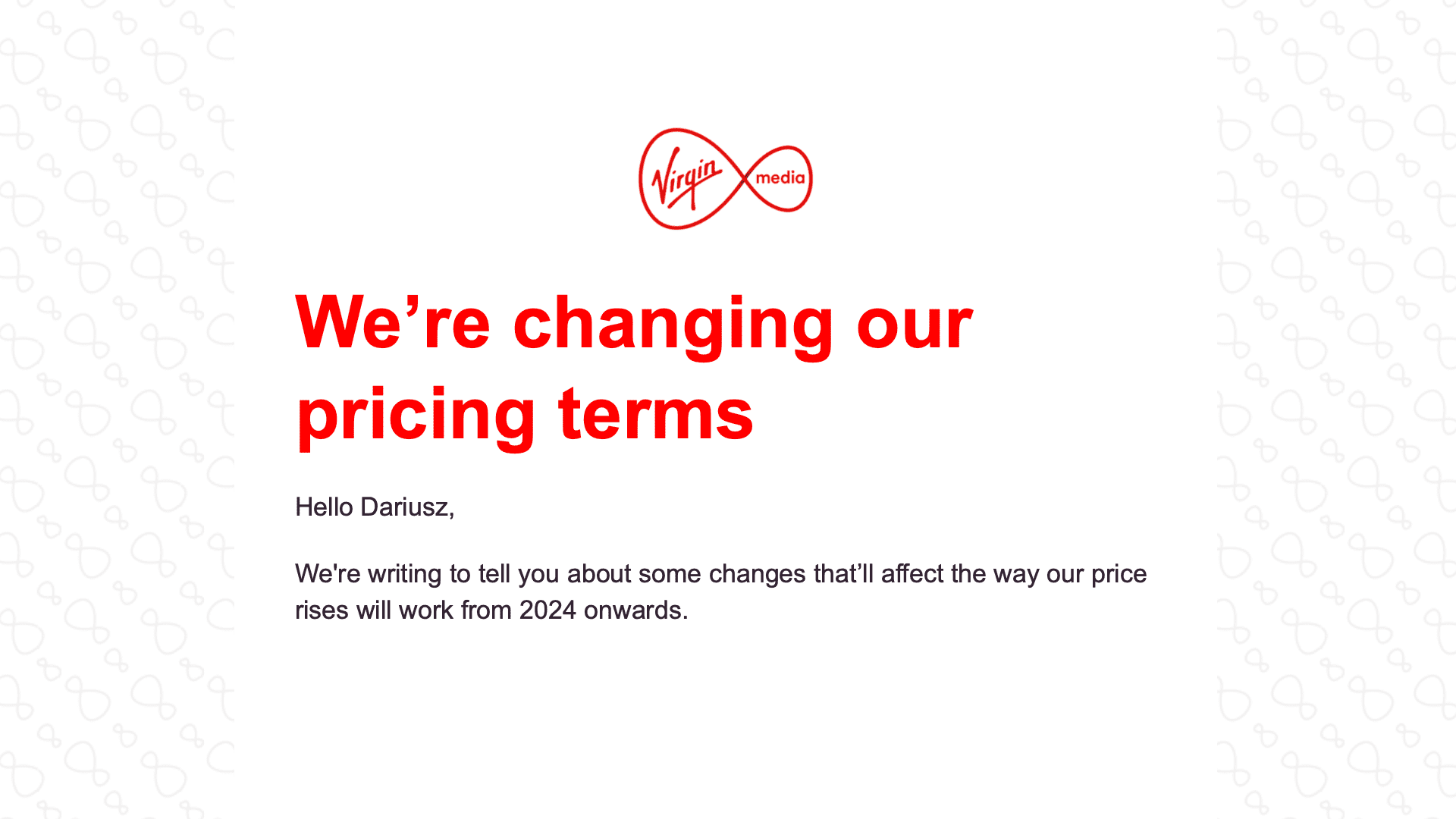 Virgin media

We’re changing our pricing terms

Hello Dariusz,

We're writing to tell you about some changes that’ll affect the way our price rises will work from 2024 onwards.